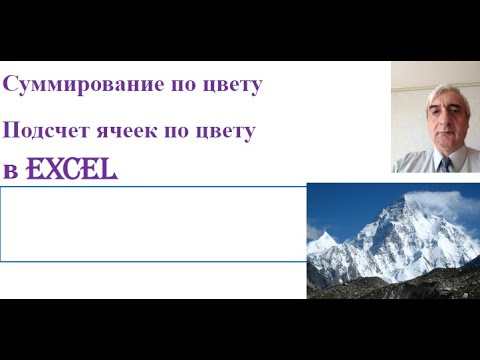 Суммирование по цвету

Подсчет ячеек по цвету

в EXCEL